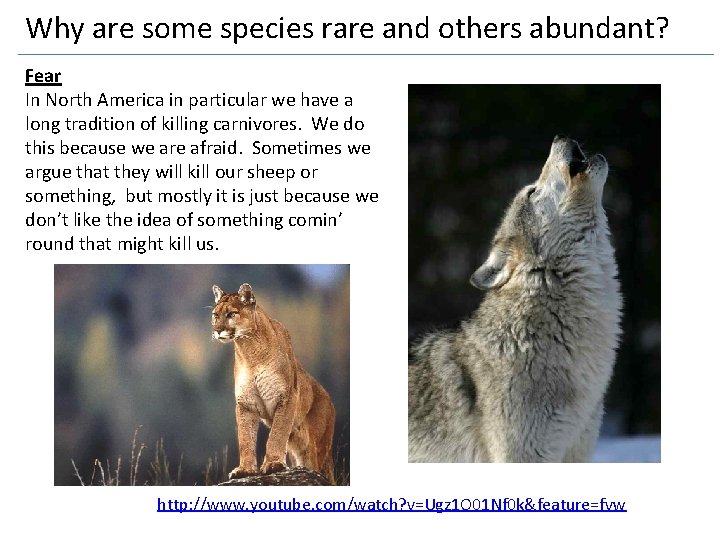 Why are some species rare and others abundant?

Fear
In North America in particular we have a long tradition of killing carnivores. We do this because we are afraid. Sometimes we argue that they will kill our sheep or something, but mostly it is just because we don't like the idea of something comin' round that might kill us.

http://www.youtube.com/watch?v=Ugz1O01Nf0k&feature=fvw